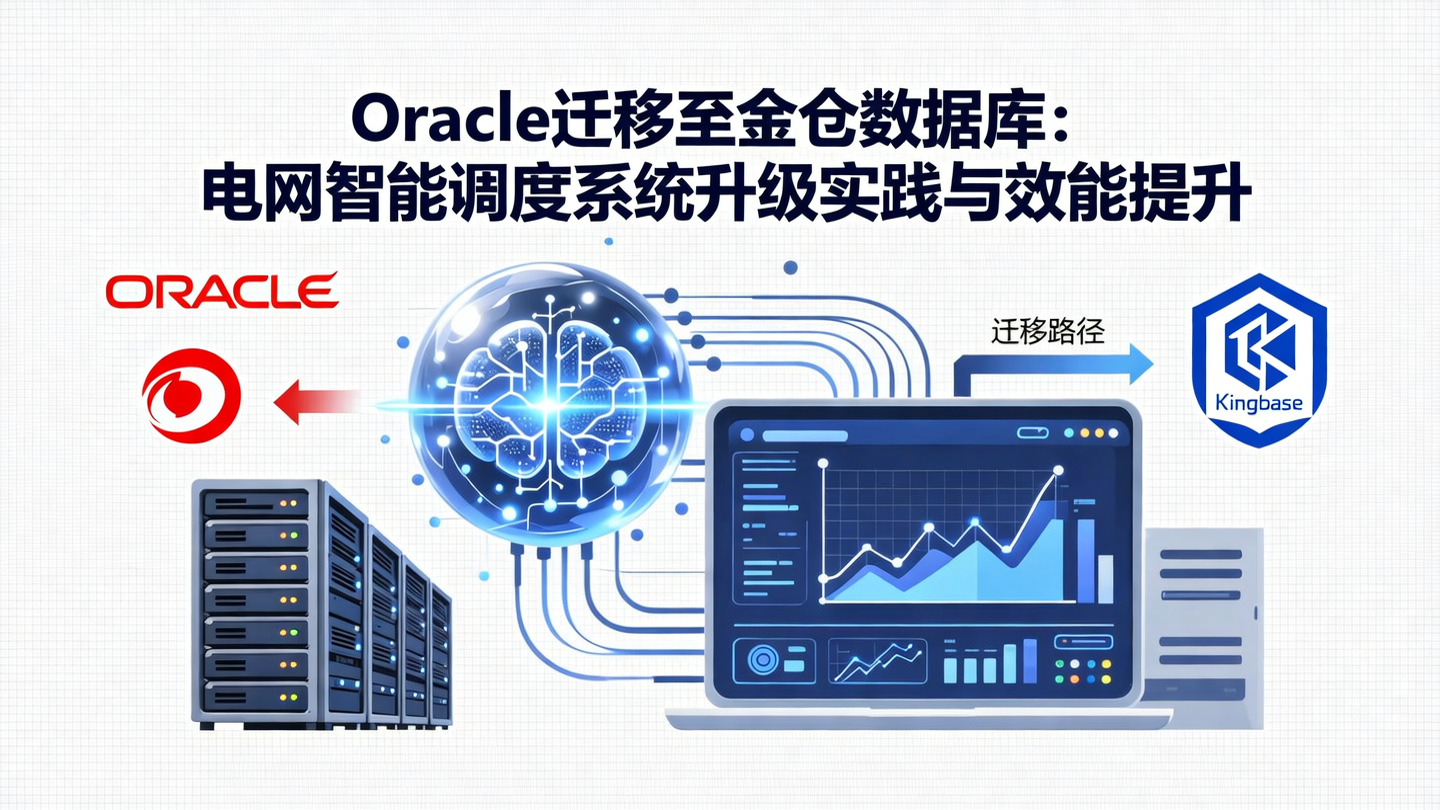 Oracle迁移至金仓数据库：
电网智能调度系统升级实践与效能提升

ORACLE

迁移路径

Kingbase